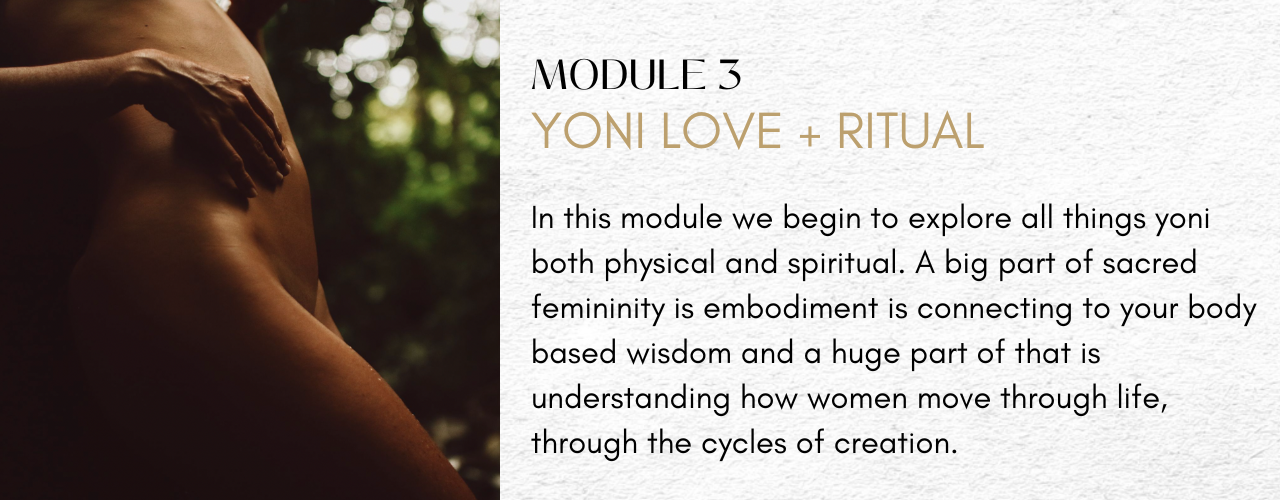 MODULE 3
YONI LOVE + RITUAL

In this module we begin to explore all things yoni both physical and spiritual. A big part of sacred femininity is embodiment is connecting to your body based wisdom and a huge part of that is understanding how women move through life, through the cycles of creation.